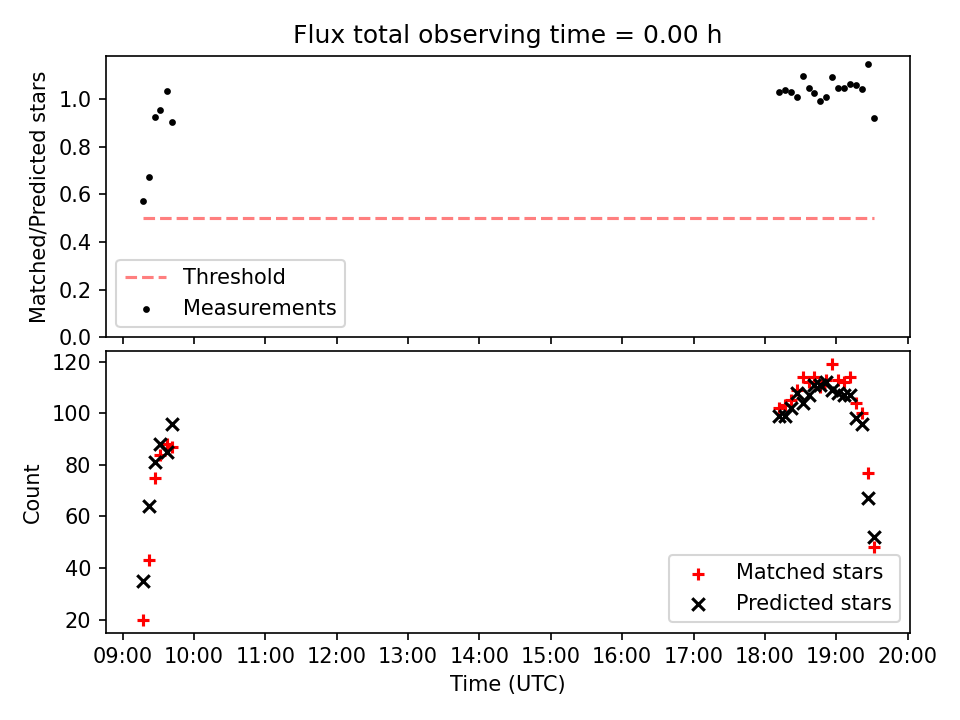 Flux total observing time = 0.00 h

Matched/Predicted stars

1.0
0.8
0.6
0.4
0.2
0.0

Threshold
Measurements

Count

120
100
80
60
40
20

Matched stars
Predicted stars

09:00 10:00 11:00 12:00 13:00 14:00 15:00 16:00 17:00 18:00 19:00 20:00

Time (UTC)